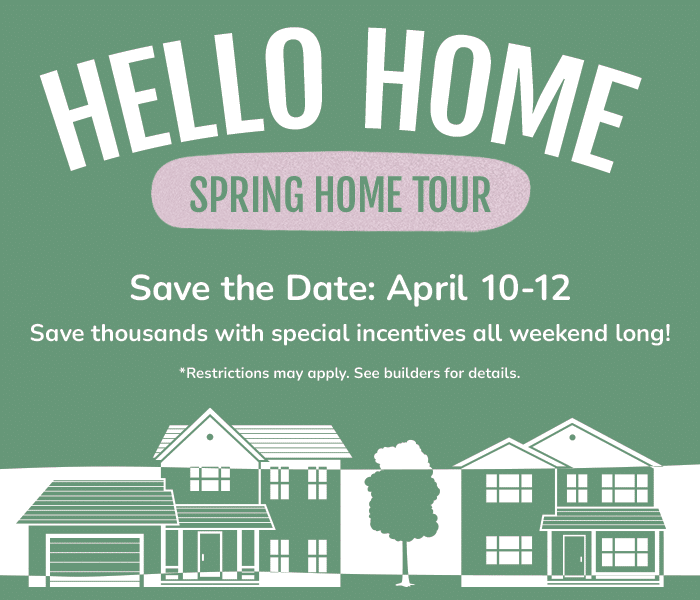 HELLO HOME

SPRING HOME TOUR

Save the Date: April 10-12

Save thousands with special incentives all weekend long!

*Restrictions may apply. See builders for details.